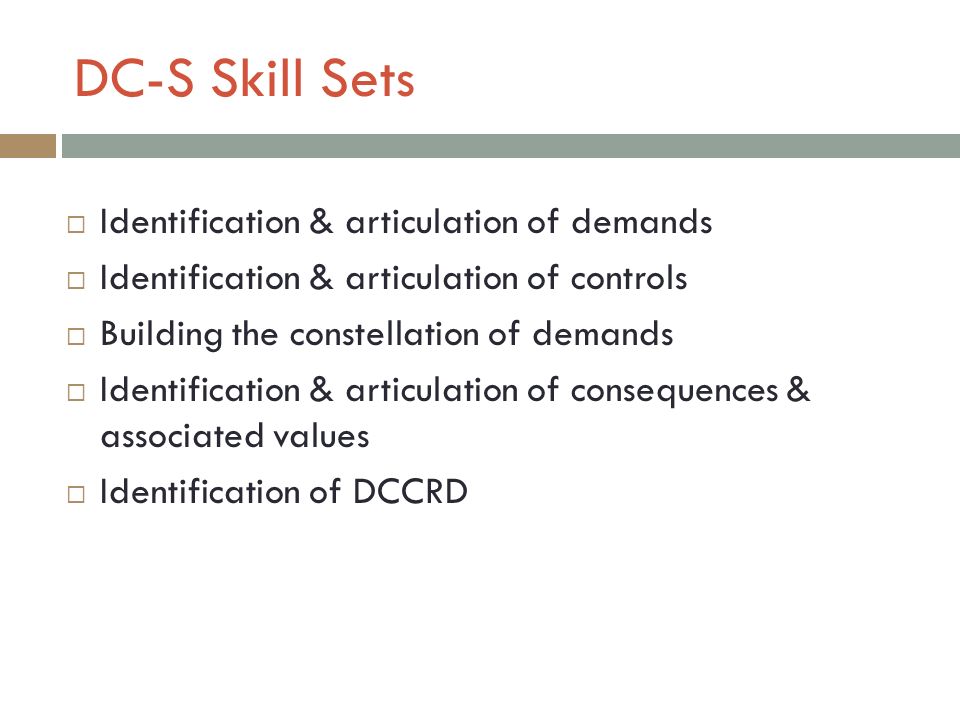 DC-S Skill Sets

□ Identification & articulation of demands
□ Identification & articulation of controls
□ Building the constellation of demands
□ Identification & articulation of consequences & associated values
□ Identification of DCCRD